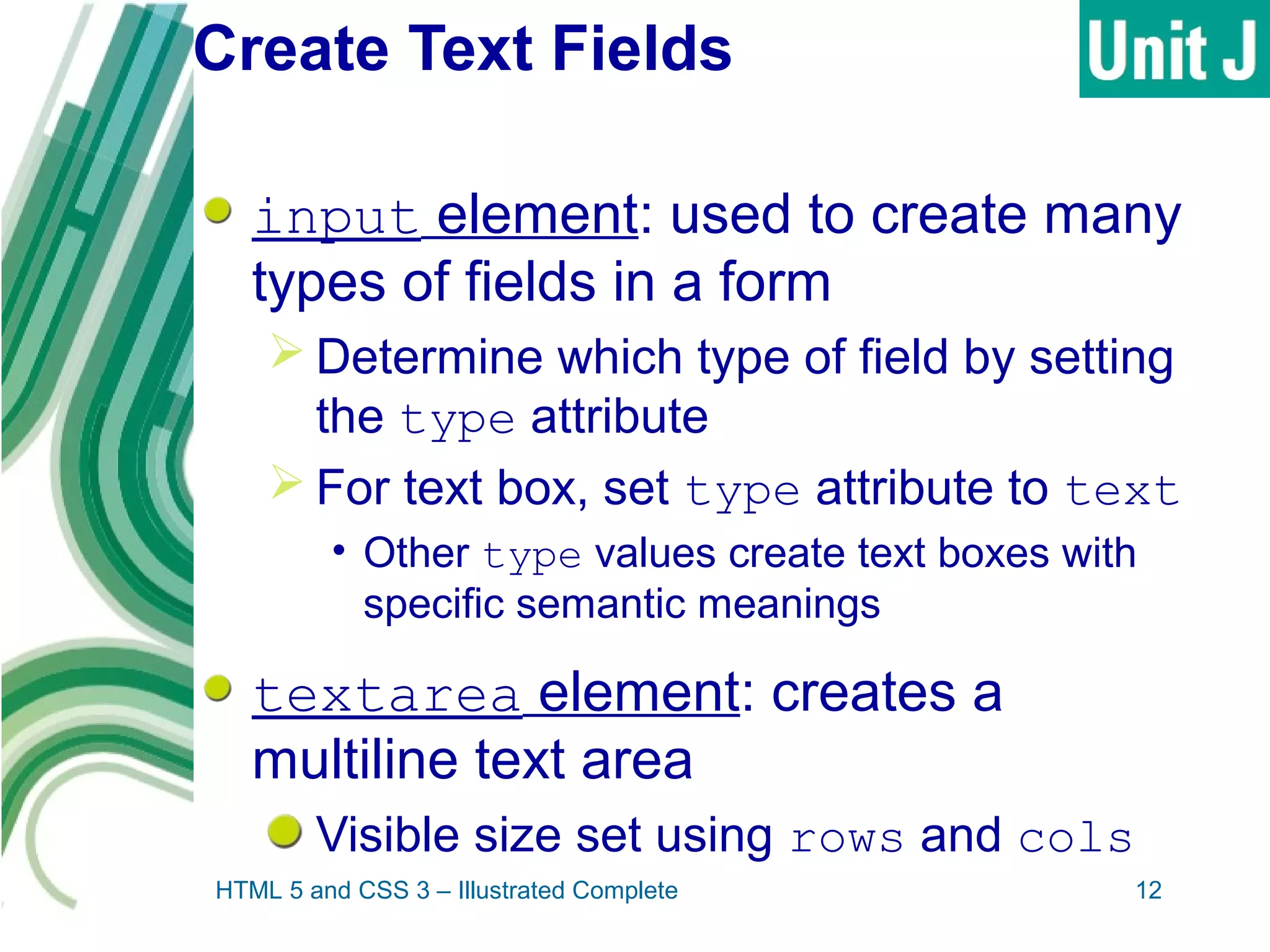 Create Text Fields

Unit J

input element: used to create many types of fields in a form

Determine which type of field by setting the type attribute

For text box, set type attribute to text

• Other type values create text boxes with specific semantic meanings

textarea element: creates a multiline text area

Visible size set using rows and cols

HTML 5 and CSS 3 – Illustrated Complete

12